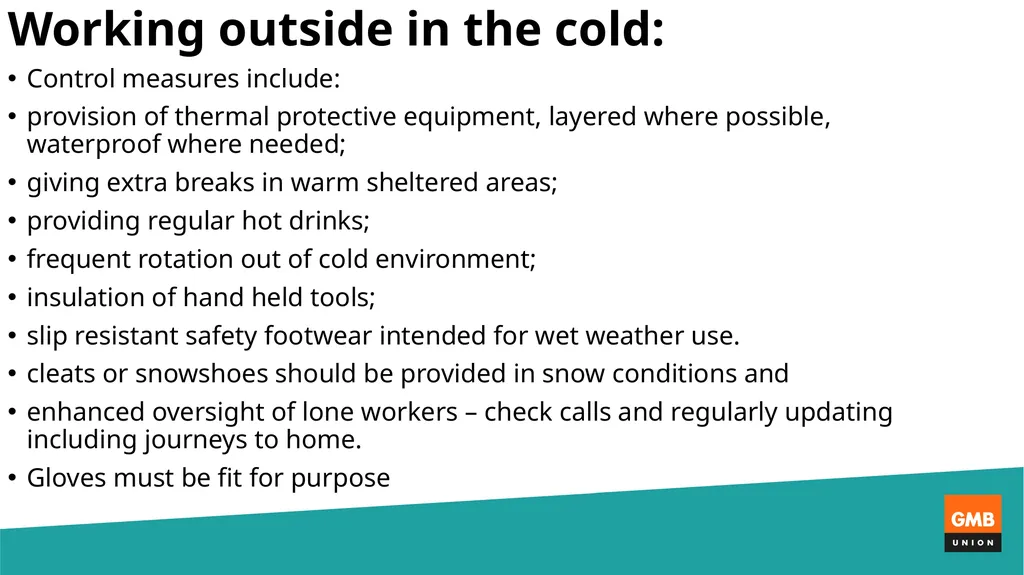 Working outside in the cold:

• Control measures include:
• provision of thermal protective equipment, layered where possible, waterproof where needed;
• giving extra breaks in warm sheltered areas;
• providing regular hot drinks;
• frequent rotation out of cold environment;
• insulation of hand held tools;
• slip resistant safety footwear intended for wet weather use.
• cleats or snowshoes should be provided in snow conditions and
• enhanced oversight of lone workers – check calls and regularly updating including journeys to home.
• Gloves must be fit for purpose

GMB
UNION